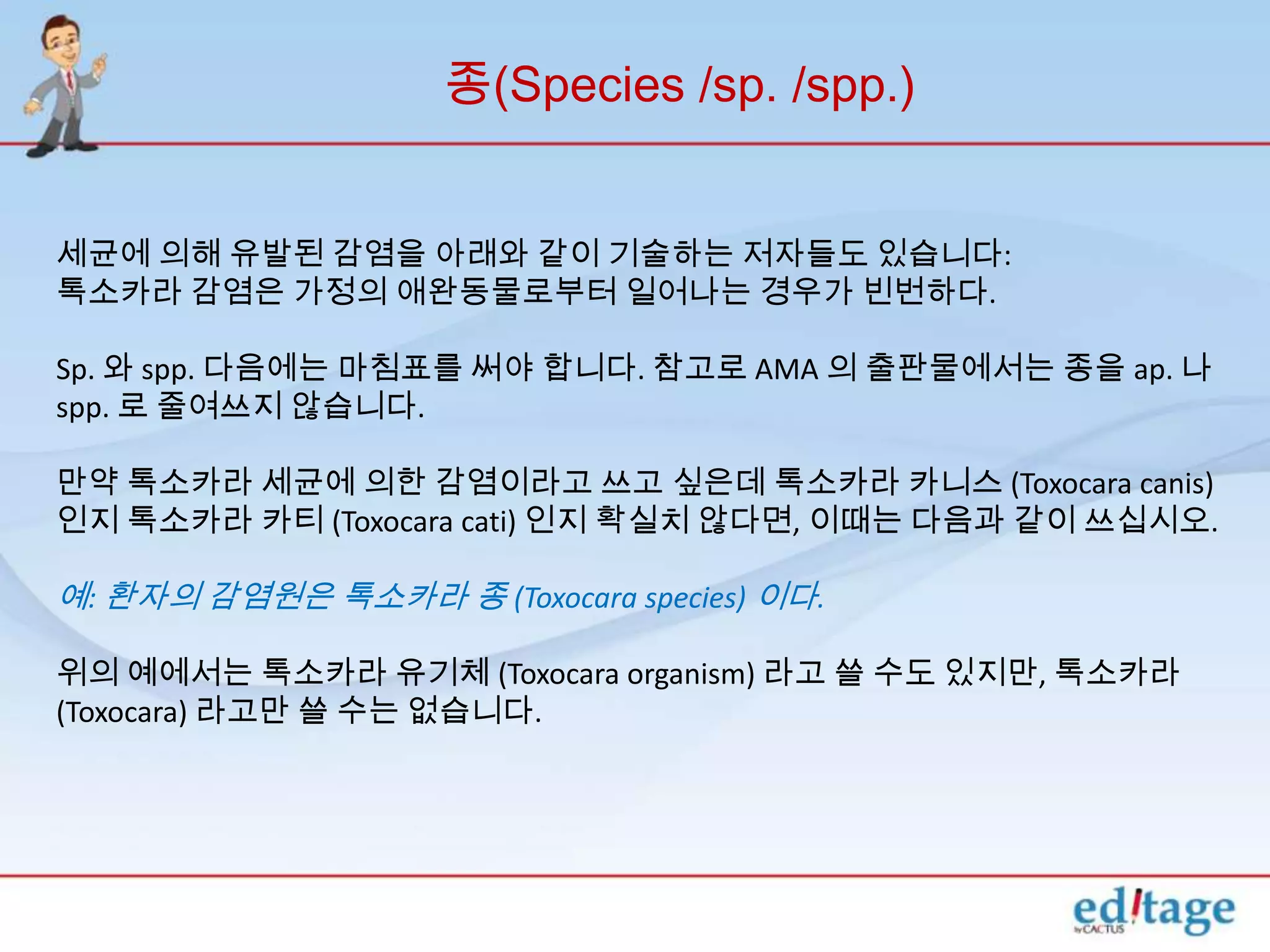 종(Species /sp. /spp.)

세균에 의해 유발된 감염을 아래와 같이 기술하는 저자들도 있습니다:
톡소카라 감염은 가정의 애완동물로부터 일어나는 경우가 빈번하다.

Sp. 와 spp. 다음에는 마침표를 써야 합니다. 참고로 AMA 의 출판물에서는 종을 ap. 나 spp. 로 줄여쓰지 않습니다.

만약 톡소카라 세균에 의한 감염이라고 쓰고 싶은데 톡소카라 카니스 (Toxocara canis) 인지 톡소카라 카티 (Toxocara cati) 인지 확실치 않다면, 이때는 다음과 같이 쓰십시오.

예: 환자의 감염원은 톡소카라 종 (Toxocara species) 이다.

위의 예에서는 톡소카라 유기체 (Toxocara organism) 라고 쓸 수도 있지만, 톡소카라 (Toxocara) 라고만 쓸 수는 없습니다.

editage by CACTUS